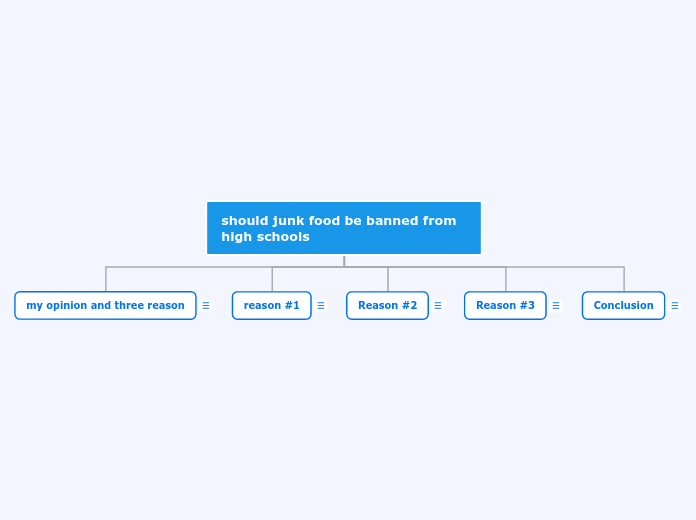 should junk food be banned from high schools

my opinion and three reason

reason #1

Reason #2

Reason #3

Conclusion